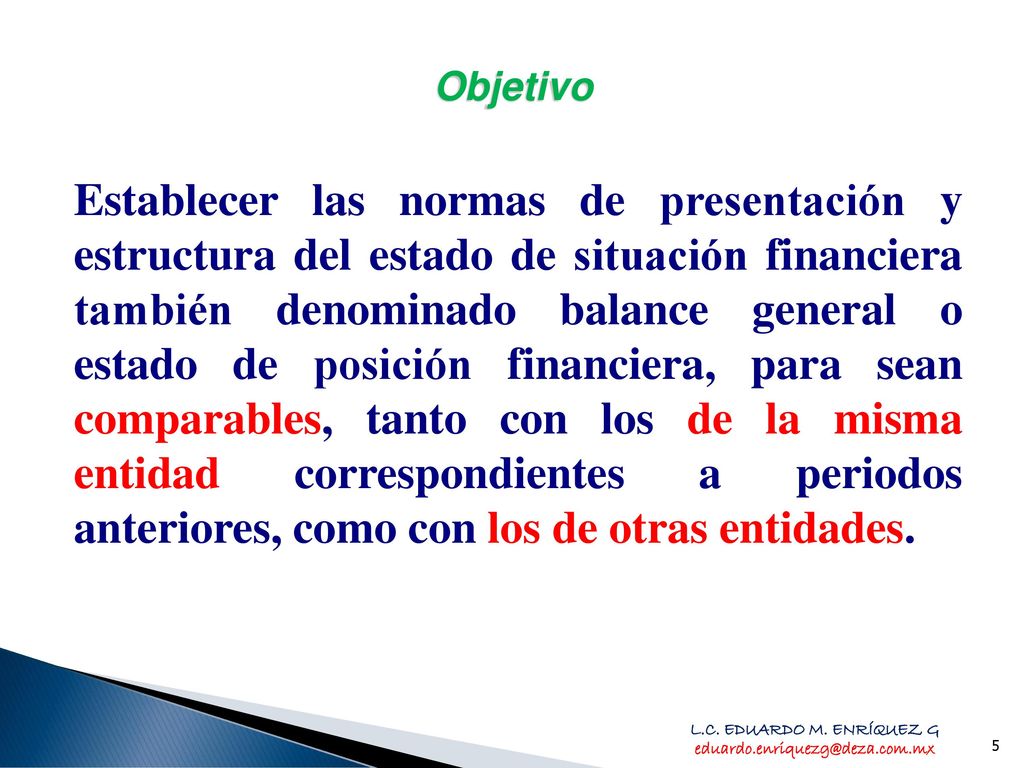 Objetivo

Establecer las normas de presentación y estructura del estado de situación financiera también denominado balance general o estado de posición financiera, para sean comparables, tanto con los de la misma entidad correspondientes a periodos anteriores, como con los de otras entidades.

L.C. EDUARDO M. ENRÍQUEZ G
eduardo.enriquezg@deza.com.mx

5